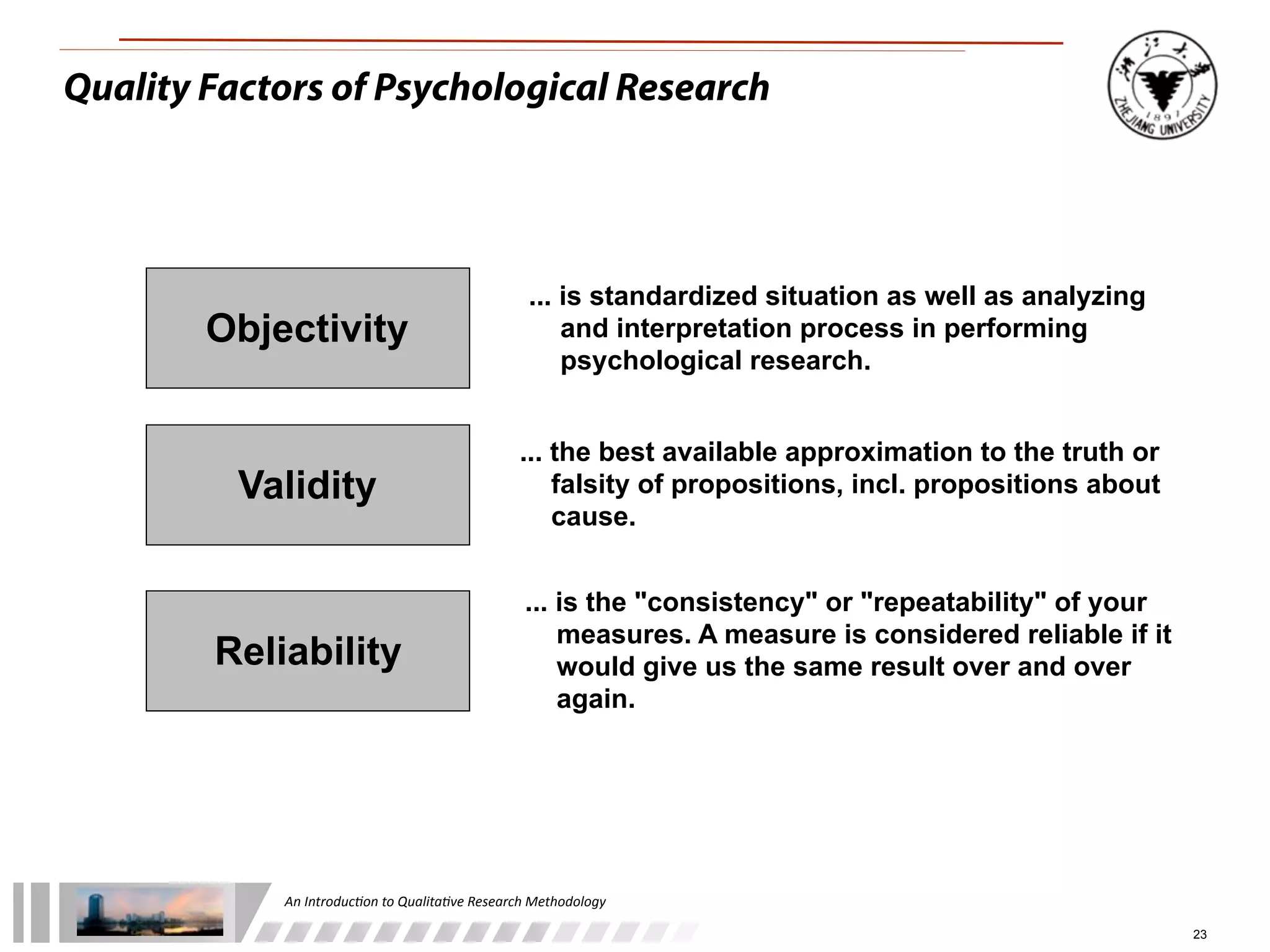 Quality Factors of Psychological Research

浙江大学
1897
ZHEJIANG UNIVERSITY

Objectivity

... is standardized situation as well as analyzing and interpretation process in performing psychological research.

Validity

... the best available approximation to the truth or falsity of propositions, incl. propositions about cause.

Reliability

... is the "consistency" or "repeatability" of your measures. A measure is considered reliable if it would give us the same result over and over again.

An Introduction to Qualitative Research Methodology

23